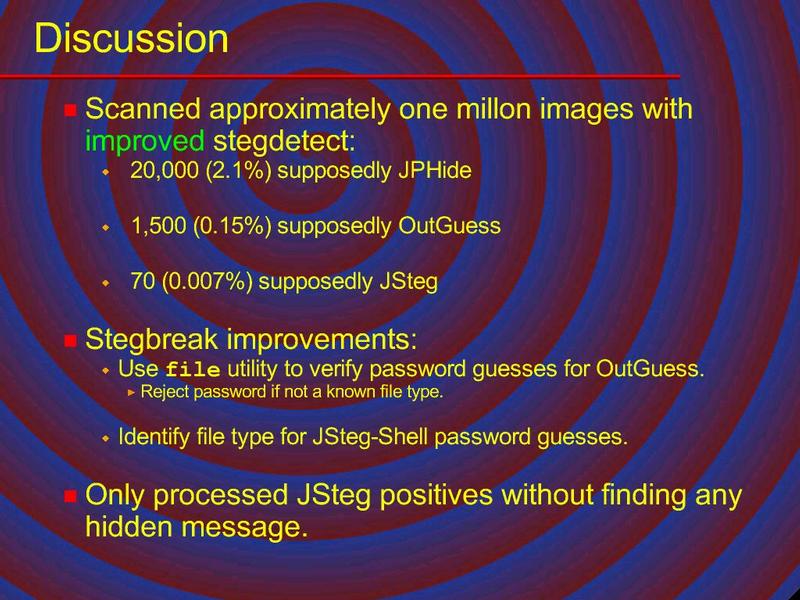 Discussion

Scanned approximately one millon images with improved stegdetect:

20,000 (2.1%) supposedly JPHide

1,500 (0.15%) supposedly OutGuess

70 (0.007%) supposedly JSteg

Stegbreak improvements:

Use file utility to verify password guesses for OutGuess.

Reject password if not a known file type.

Identify file type for JSteg-Shell password guesses.

Only processed JSteg positives without finding any hidden message.